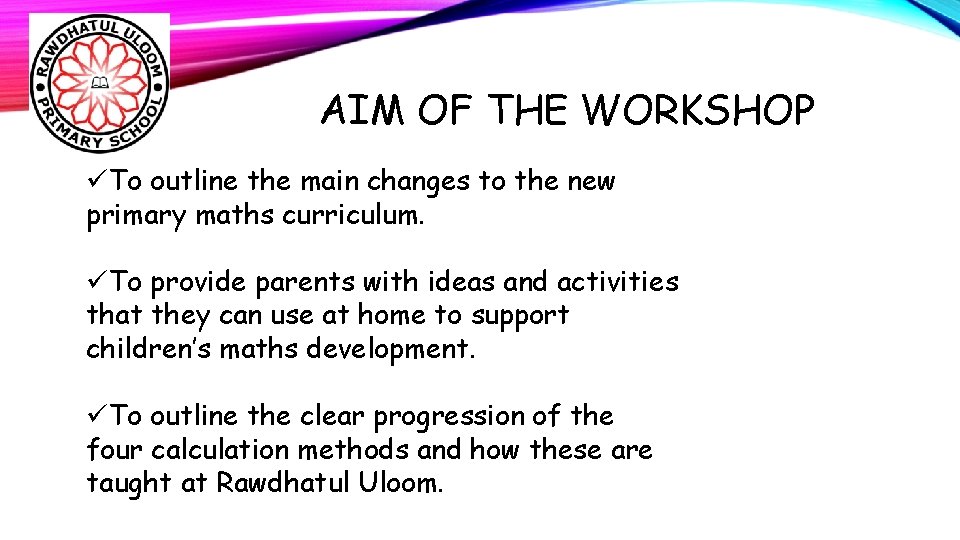 RAWDHATUL ULOOM
PRIMARY SCHOOL

AIM OF THE WORKSHOP

✓To outline the main changes to the new primary maths curriculum.

✓To provide parents with ideas and activities that they can use at home to support children's maths development.

✓To outline the clear progression of the four calculation methods and how these are taught at Rawdhatul Uloom.